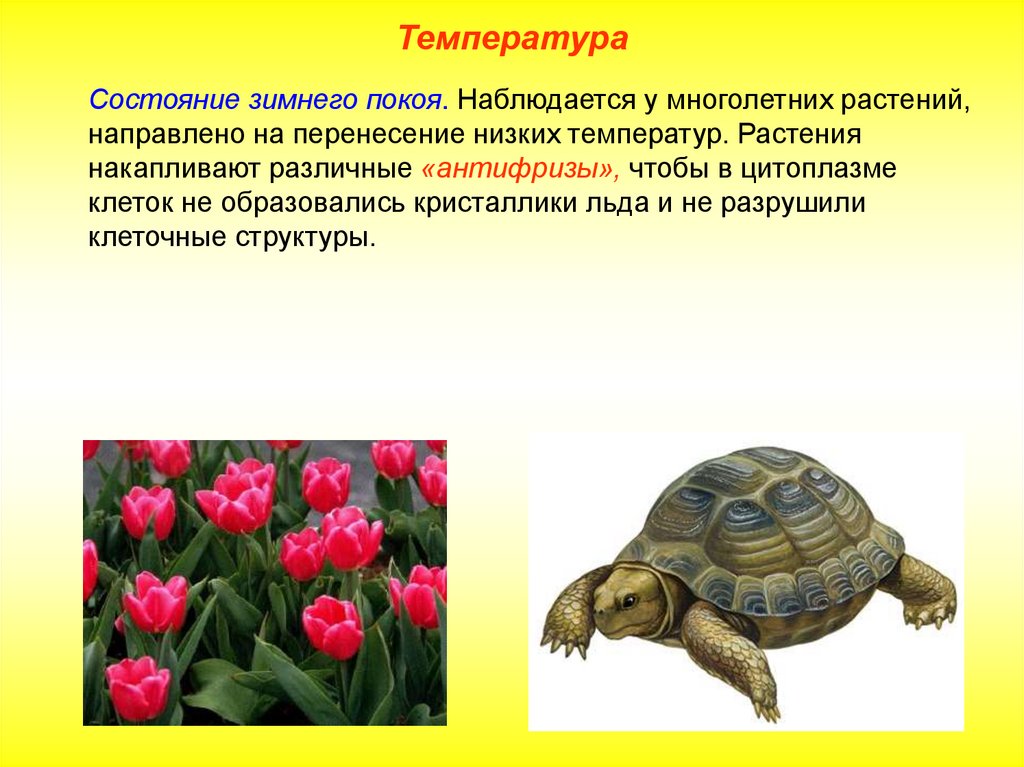 Температура

Состояние зимнего покоя. Наблюдается у многолетних растений, направлено на перенесение низких температур. Растения накапливают различные «антифризы», чтобы в цитоплазме клеток не образовались кристаллики льда и не разрушили клеточные структуры.